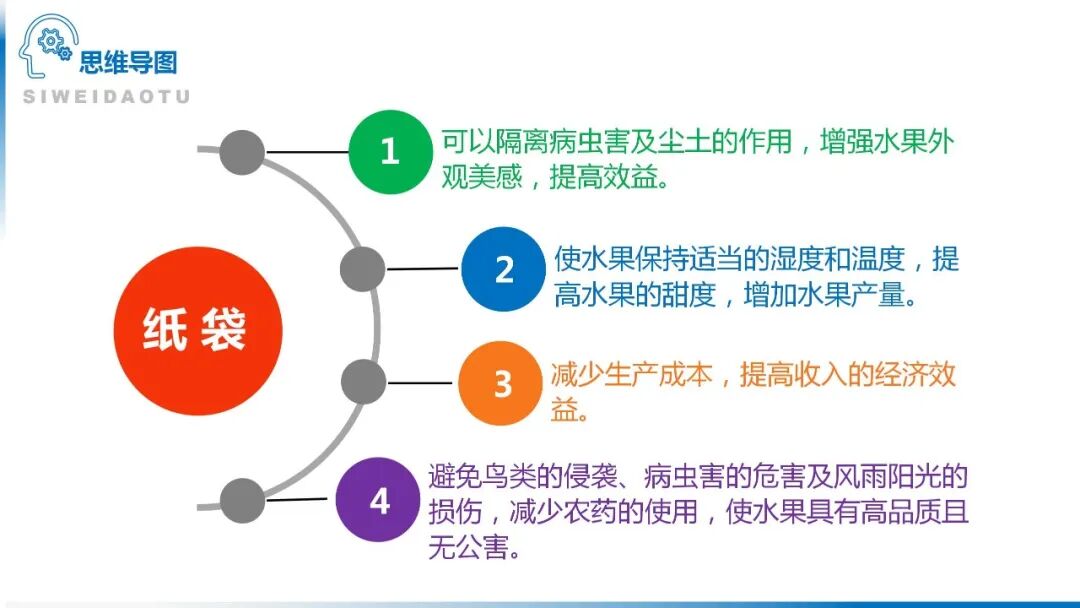 思维导图
SIWEIDAOTU

纸袋

1 可以隔离病虫害及尘土的作用，增强水果外观美感，提高效益。

2 使水果保持适当的湿度和温度，提高水果的甜度，增加水果产量。

3 减少生产成本，提高收入的经济效益。

4 避免鸟类的侵袭、病虫害的危害及风雨阳光的损伤，减少农药的使用，使水果具有高品质且无公害。